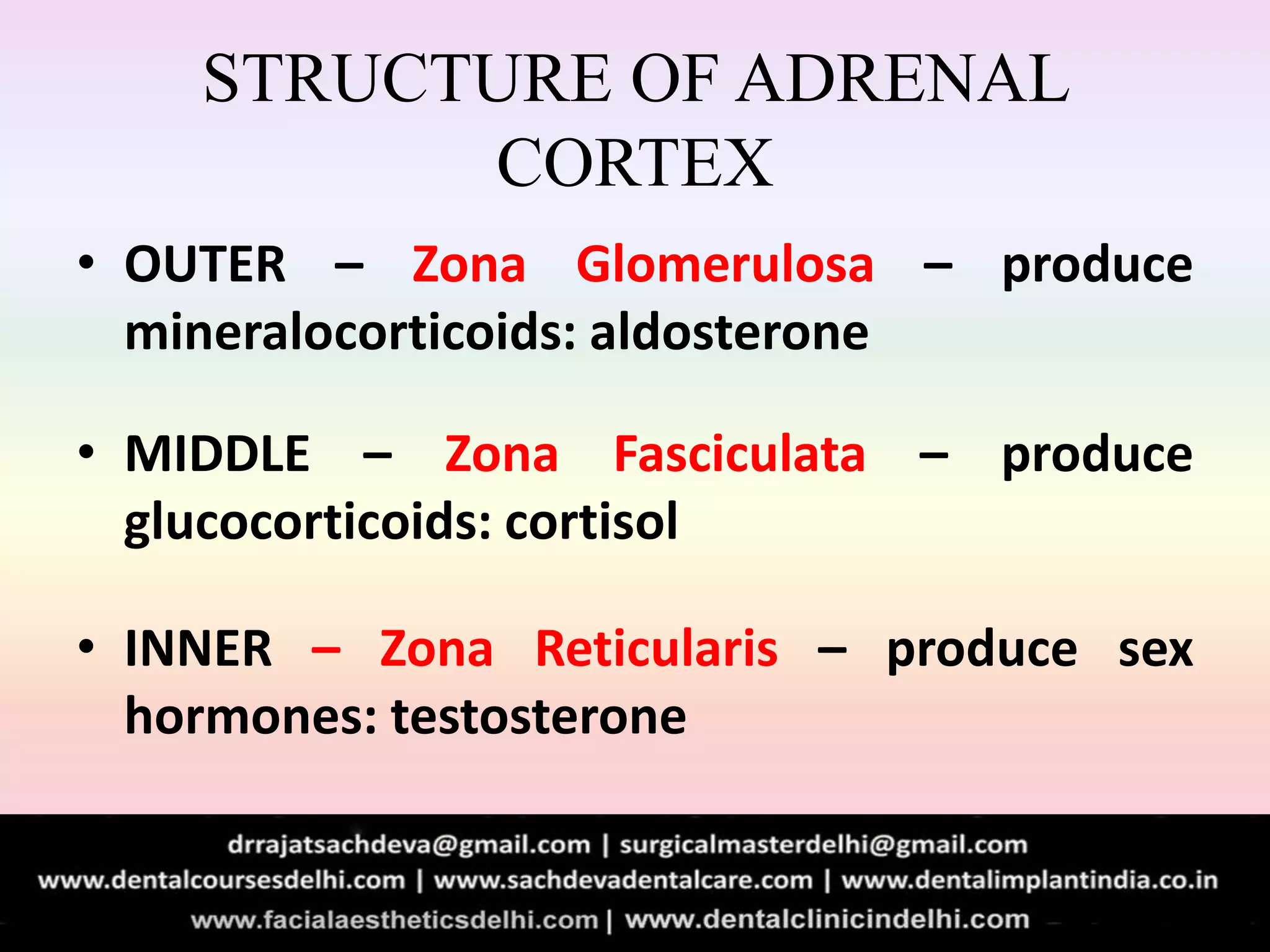 STRUCTURE OF ADRENAL CORTEX

• OUTER – Zona Glomerulosa – produce mineralocorticoids: aldosterone

• MIDDLE – Zona Fasciculata – produce glucocorticoids: cortisol

• INNER – Zona Reticularis – produce sex hormones: testosterone

drrajatsachdeva@gmail.com | surgicalmasterdelhi@gmail.com
www.dentalcoursesdelhi.com | www.sachdevadentalcare.com | www.dentalimplantindia.co.in
www.facialaestheticsdelhi.com | www.dentalclinicindelhi.com